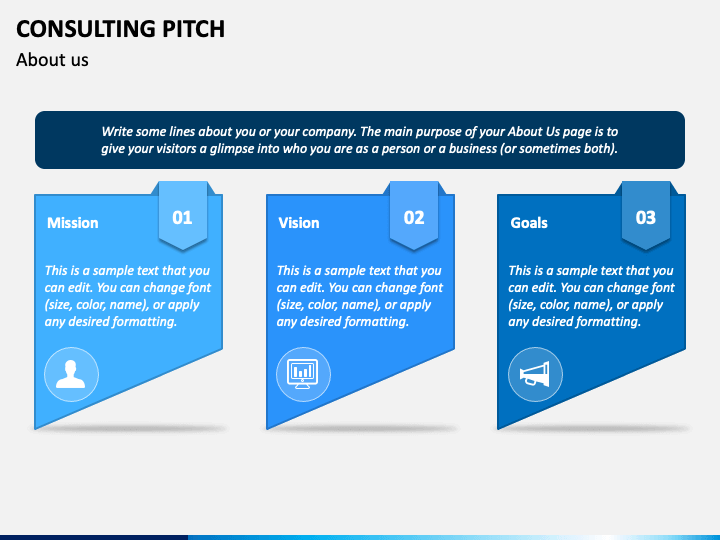 CONSULTING PITCH

About us

Write some lines about you or your company. The main purpose of your About Us page is to give your visitors a glimpse into who you are as a person or a business (or sometimes both).

Mission

01

This is a sample text that you can edit. You can change font (size, color, name), or apply any desired formatting.

Vision

02

This is a sample text that you can edit. You can change font (size, color, name), or apply any desired formatting.

Goals

03

This is a sample text that you can edit. You can change font (size, color, name), or apply any desired formatting.